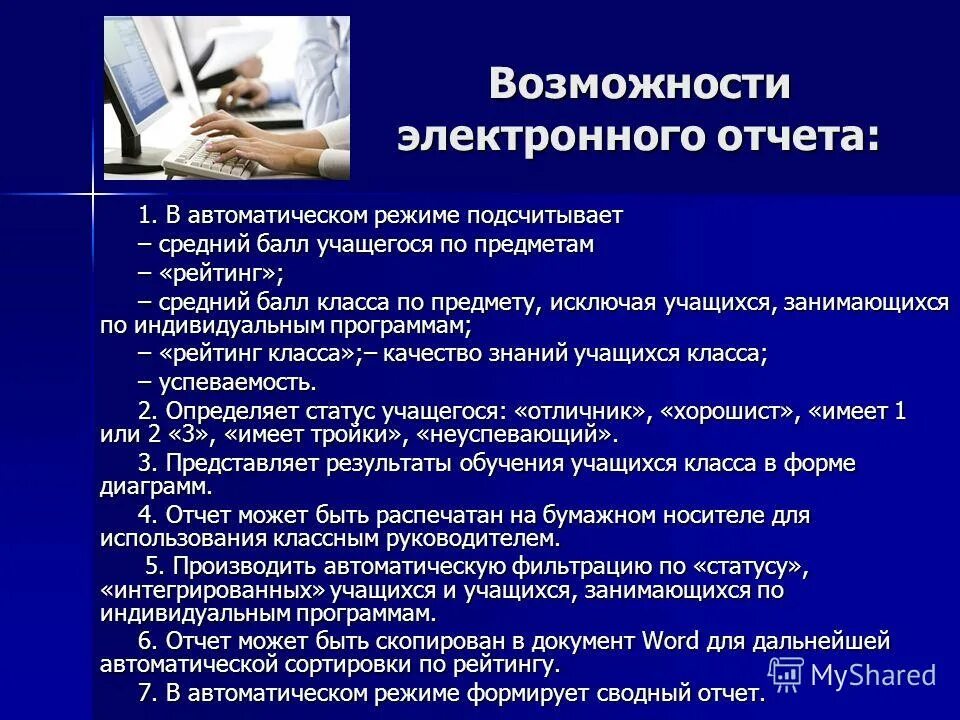 Возможности электронного отчета:

1. В автоматическом режиме подсчитывает

– средний балл учащегося по предметам

– «рейтинг»;

– средний балл класса по предмету, исключая учащихся, занимающихся по индивидуальным программам;

– «рейтинг класса»;– качество знаний учащихся класса;

– успеваемость.

2. Определяет статус учащегося: «отличник», «хорошист», «имеет 1 или 2 «3», «имеет тройки», «неуспевающий».

3. Представляет результаты обучения учащихся класса в форме диаграмм.

4. Отчет может быть распечатан на бумажном носителе для использования классным руководителем.

5. Производить автоматическую фильтрацию по «статусу», «интегрированных» учащихся и учащихся, занимающихся по индивидуальным программам.

6. Отчет может быть скопирован в документ Word для дальнейшей автоматической сортировки по рейтингу.

7. В автоматическом режиме формирует сводный отчет.

MyShared